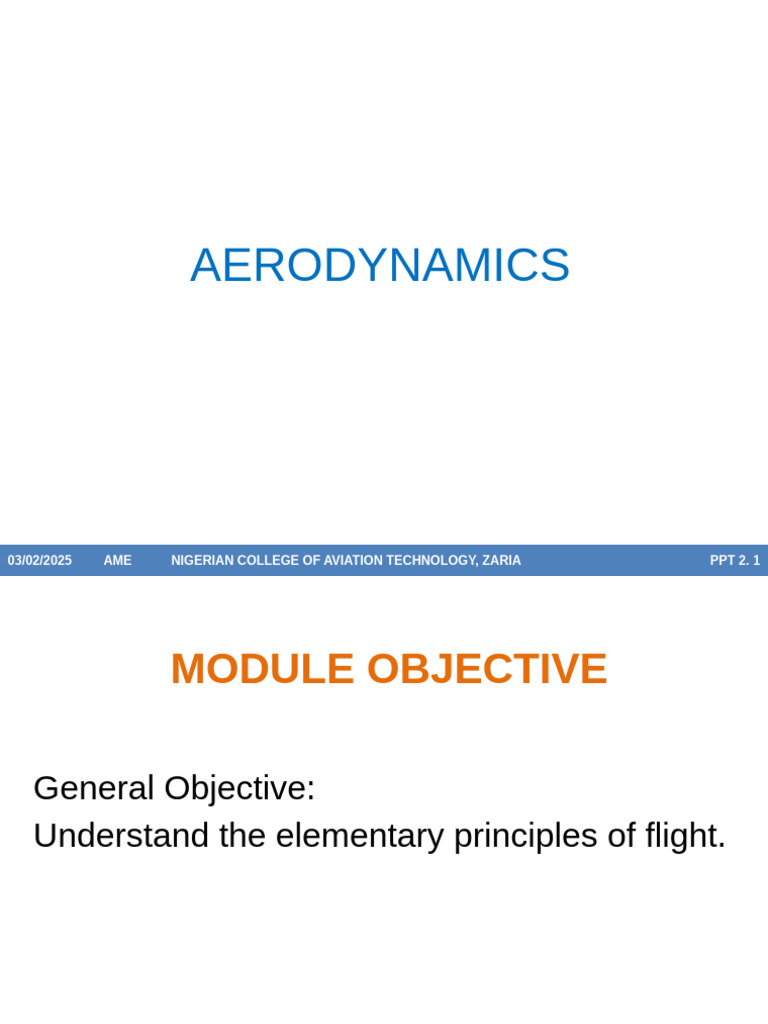 AERODYNAMICS

03/02/2025 AME NIGERIAN COLLEGE OF AVIATION TECHNOLOGY, ZARIA PPT 2. 1

MODULE OBJECTIVE

General Objective:
Understand the elementary principles of flight.